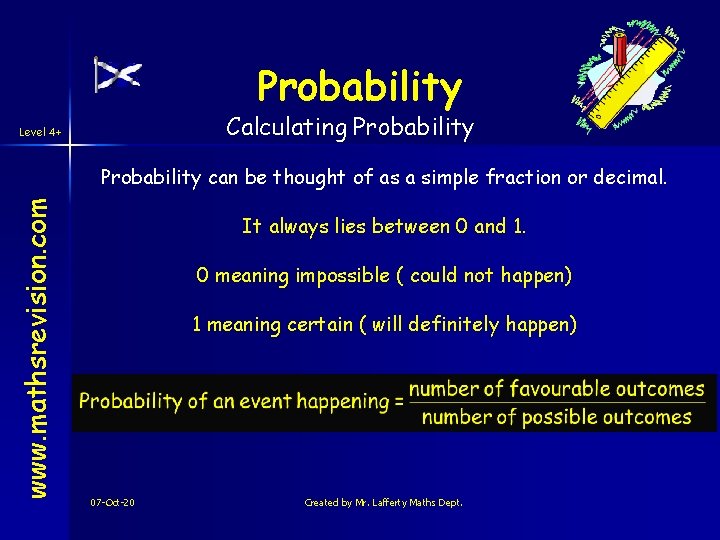 Probability

Calculating Probability

Level 4+

www.mathsrevision.com

Probability can be thought of as a simple fraction or decimal.

It always lies between 0 and 1.

0 meaning impossible ( could not happen)

1 meaning certain ( will definitely happen)

Probability of an event happening = $\frac{\text{number of favourable outcomes}}{\text{number of possible outcomes}}$

07-Oct-20

Created by Mr. Lafferty Maths Dept.